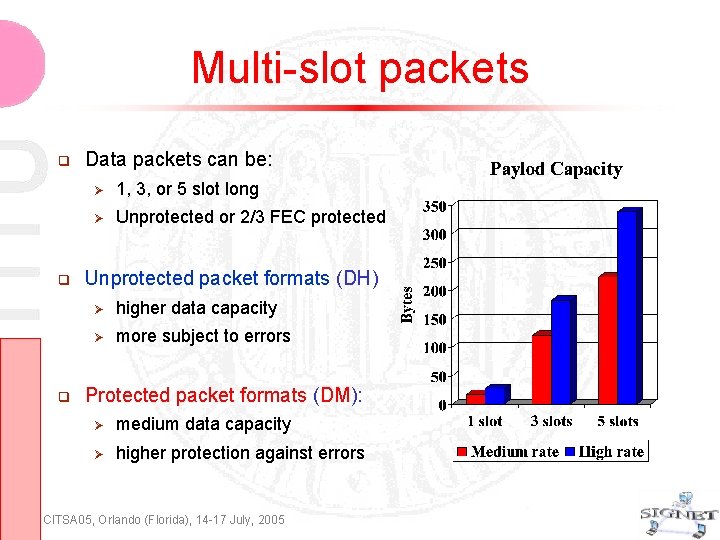 Multi-slot packets

❑ Data packets can be:
➢ 1, 3, or 5 slot long
➢ Unprotected or 2/3 FEC protected

❑ Unprotected packet formats (DH)
➢ higher data capacity
➢ more subject to errors

❑ Protected packet formats (DM):
➢ medium data capacity
➢ higher protection against errors

Paylod Capacity

Bytes

350
300
250
200
150
100
50
0

1 slot
3 slots
5 slots

Medium rate
High rate

CITSA05, Orlando (Florida), 14-17 July, 2005

SIGNET